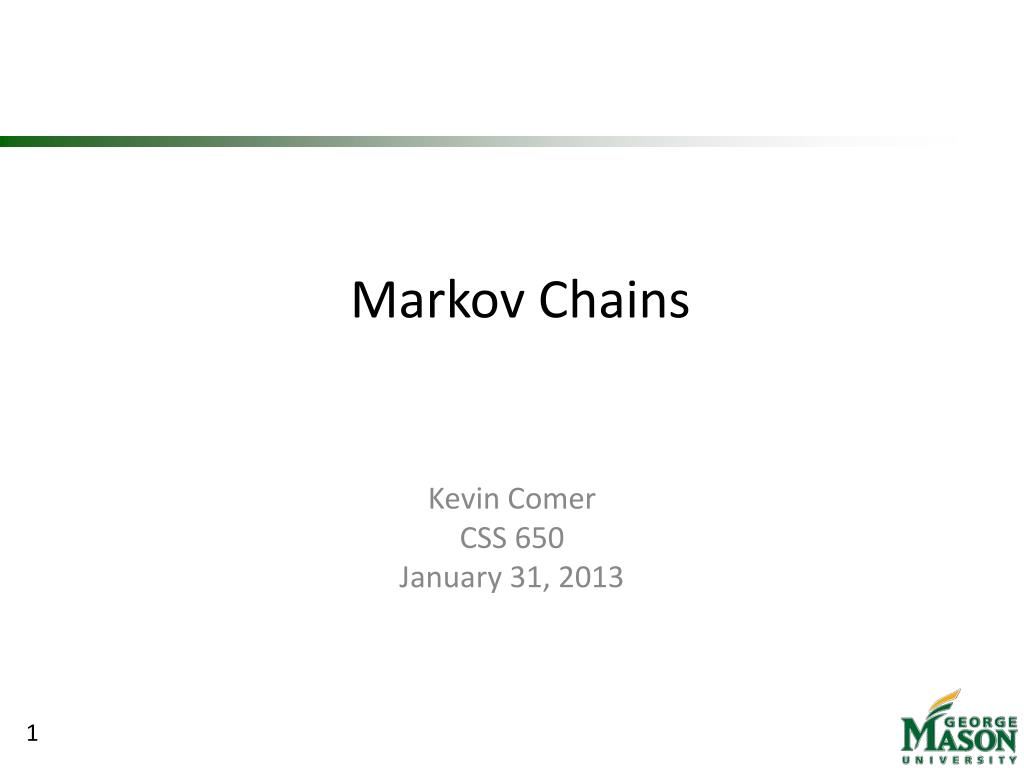 Markov Chains

Kevin Comer
CSS 650
January 31, 2013

1

GEORGE MASON UNIVERSITY